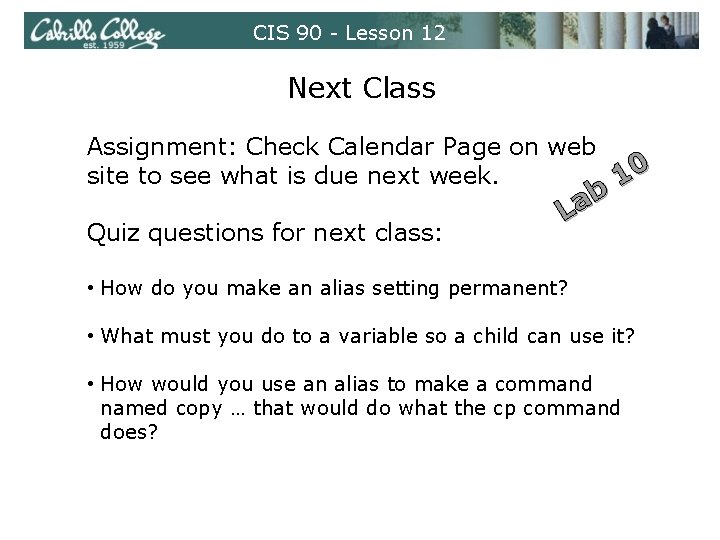 Cabrillo College
est. 1959
CIS 90 - Lesson 12

Next Class

Assignment: Check Calendar Page on web site to see what is due next week.

Lab 10

Quiz questions for next class:

• How do you make an alias setting permanent?

• What must you do to a variable so a child can use it?

• How would you use an alias to make a command named copy … that would do what the cp command does?